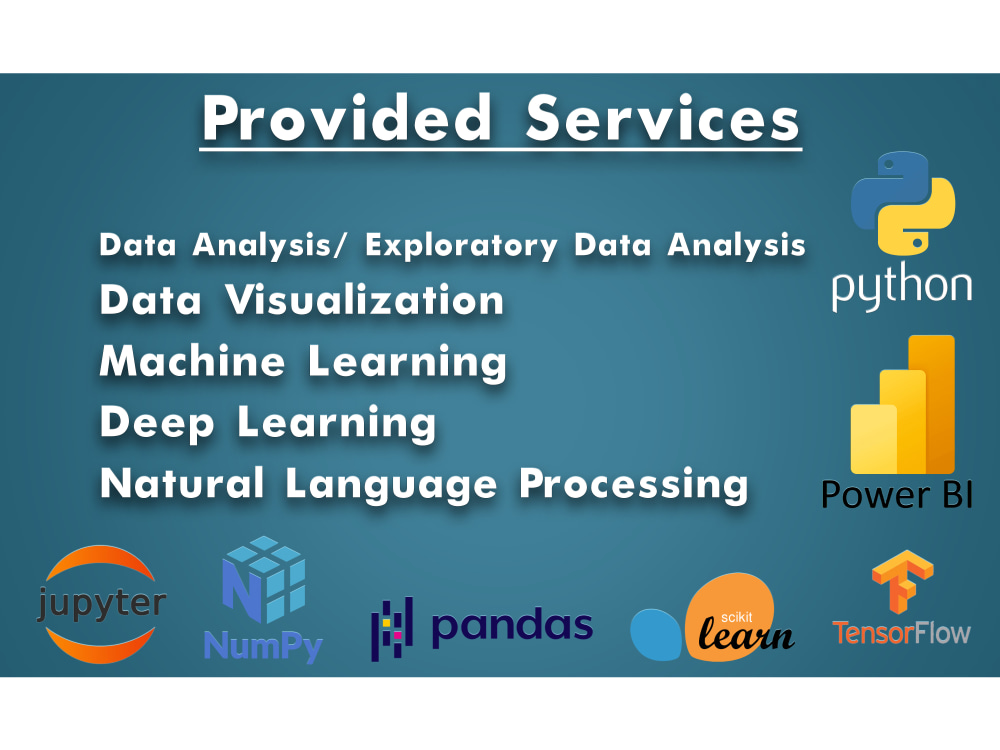 Provided Services

Data Analysis/ Exploratory Data Analysis
Data Visualization
Machine Learning
Deep Learning
Natural Language Processing

python

Power BI

jupyter

NumPy

pandas

scikit learn

TensorFlow